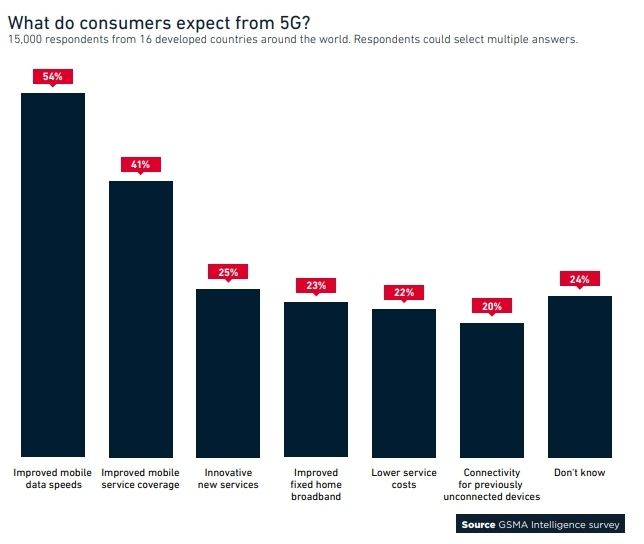 What do consumers expect from 5G?

15,000 respondents from 16 developed countries around the world. Respondents could select multiple answers.

54%

41%

25%

23%

22%

20%

24%

Improved mobile data speeds

Improved mobile service coverage

Innovative new services

Improved fixed home broadband

Lower service costs

Connectivity for previously unconnected devices

Don't know

Source GSMA Intelligence survey